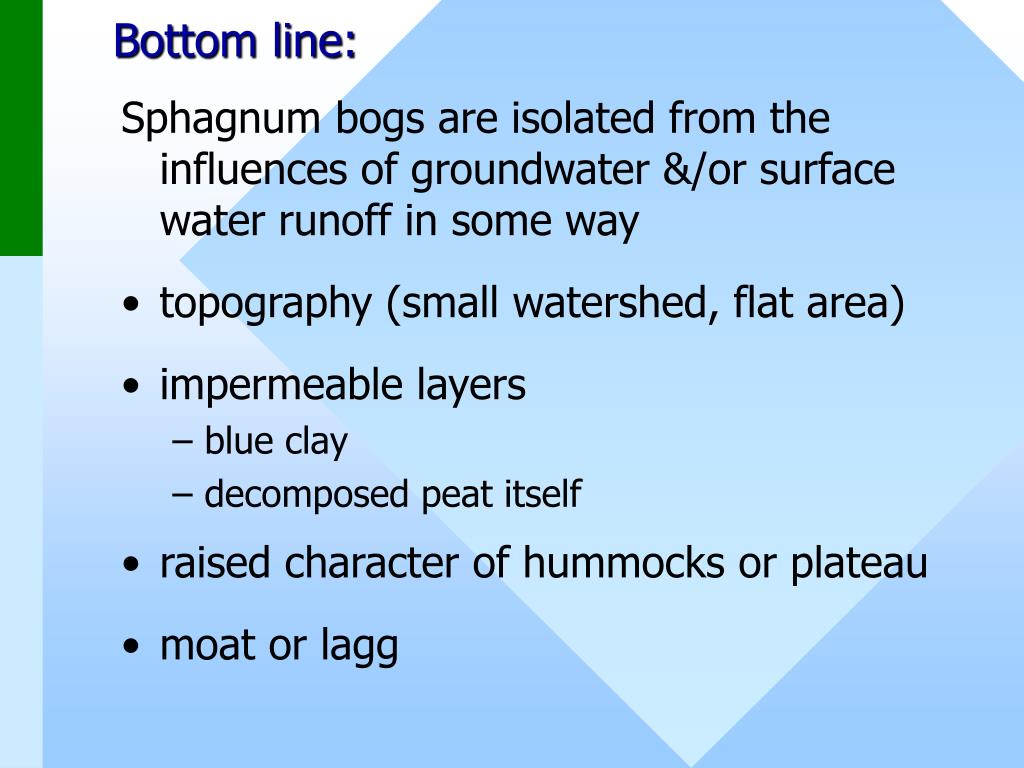 Bottom line:

Sphagnum bogs are isolated from the influences of groundwater &/or surface water runoff in some way

• topography (small watershed, flat area)

• impermeable layers
– blue clay
– decomposed peat itself

• raised character of hummocks or plateau

• moat or lagg